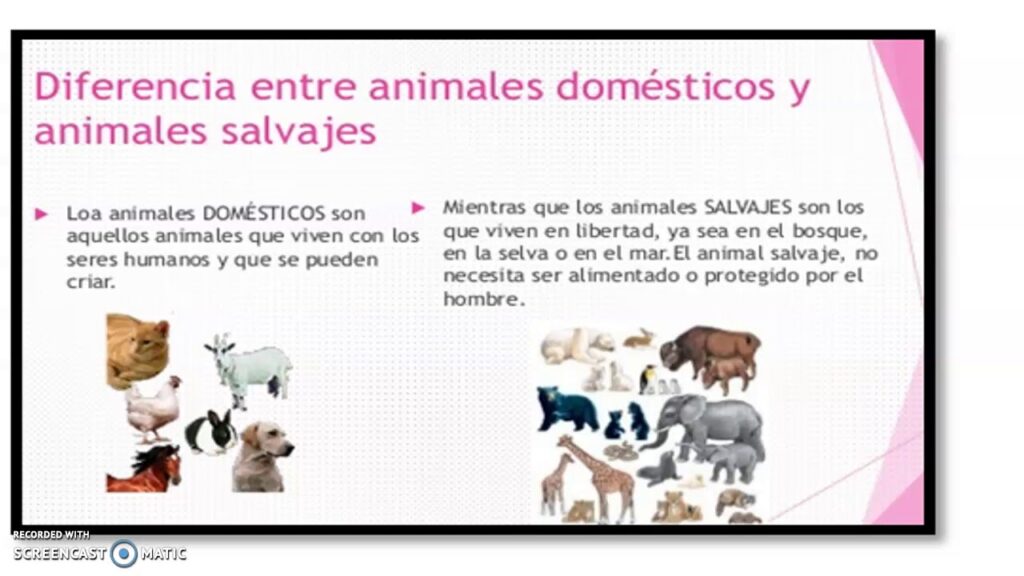 Diferencia entre animales domésticos y animales salvajes

Loa animales DOMÉSTICOS son aquellos animales que viven con los seres humanos y que se pueden criar.

Mientras que los animales SALVAJES son los que viven en libertad, ya sea en el bosque, en la selva o en el mar.El animal salvaje, no necesita ser alimentado o protegido por el hombre.

RECORDED WITH
SCREENCAST MATIC